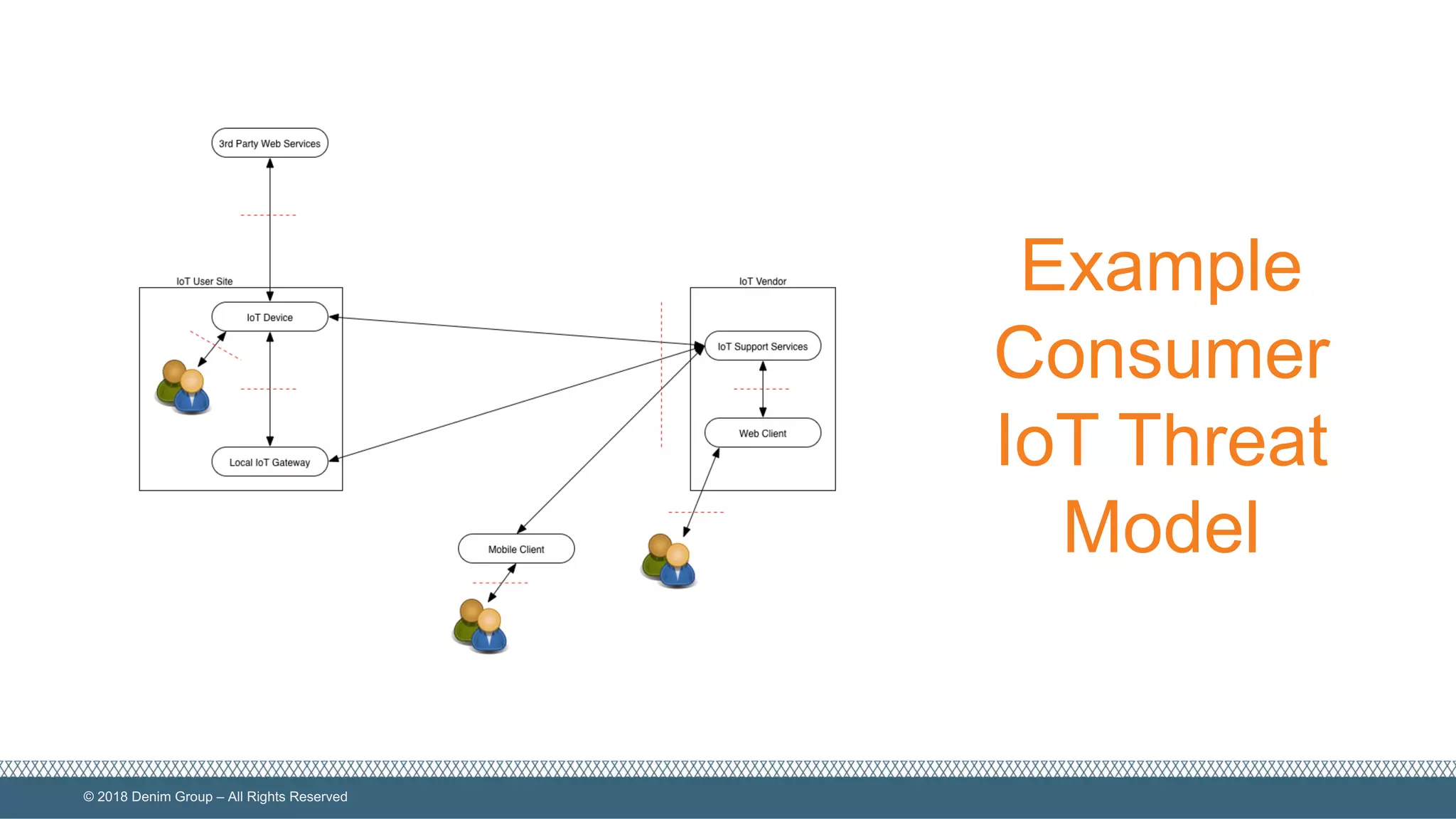 3rd Party Web Services

IoT User Site

IoT Device

Local IoT Gateway

IoT Vendor

IoT Support Services

Web Client

Mobile Client

Example Consumer IoT Threat Model

© 2018 Denim Group – All Rights Reserved